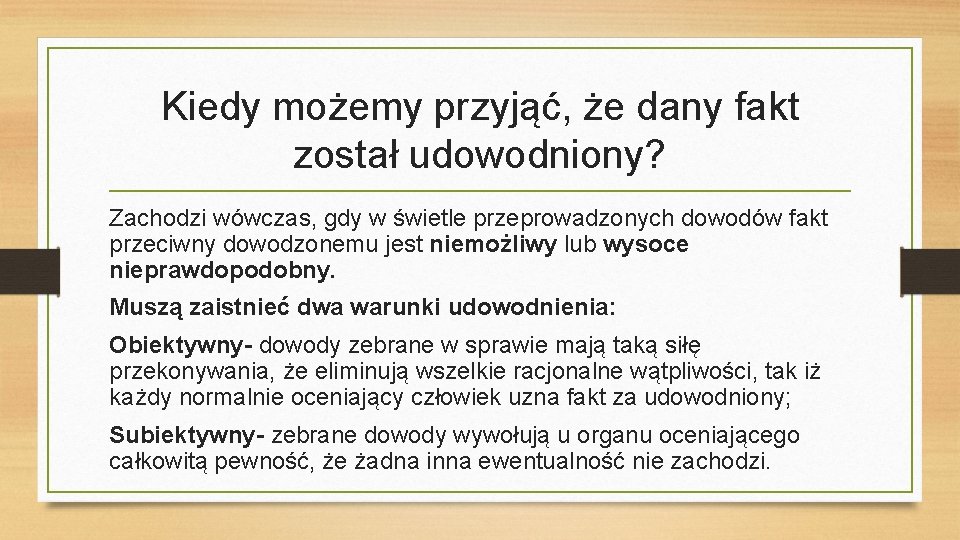 Kiedy możemy przyjąć, że dany fakt został udowodniony?

Zachodzi wówczas, gdy w świetle przeprowadzonych dowodów fakt przeciwny dowodzonemu jest niemożliwy lub wysoce nieprawdopodobny.

Muszą zaistnieć dwa warunki udowodnienia:

Obiektywny- dowody zebrane w sprawie mają taką siłę przekonywania, że eliminują wszelkie racjonalne wątpliwości, tak iż każdy normalnie oceniający człowiek uzna fakt za udowodniony;

Subiektywny- zebrane dowody wywołują u organu oceniającego całkowitą pewność, że żadna inna ewentualność nie zachodzi.